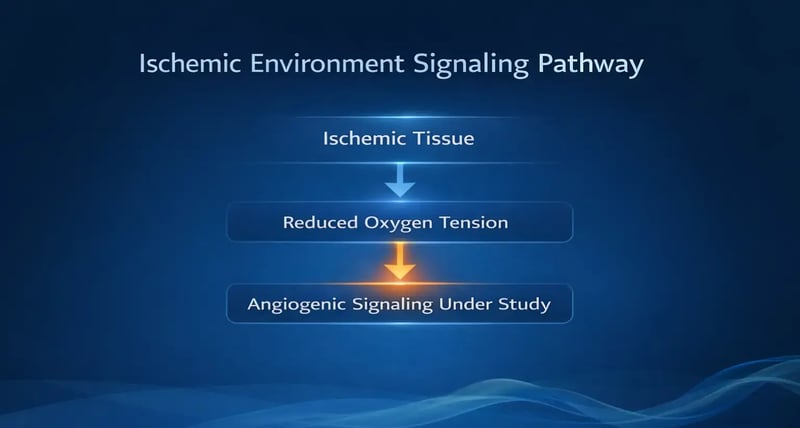 Ischemic Environment Signaling Pathway

Ischemic Tissue

Reduced Oxygen Tension

Angiogenic Signaling Under Study